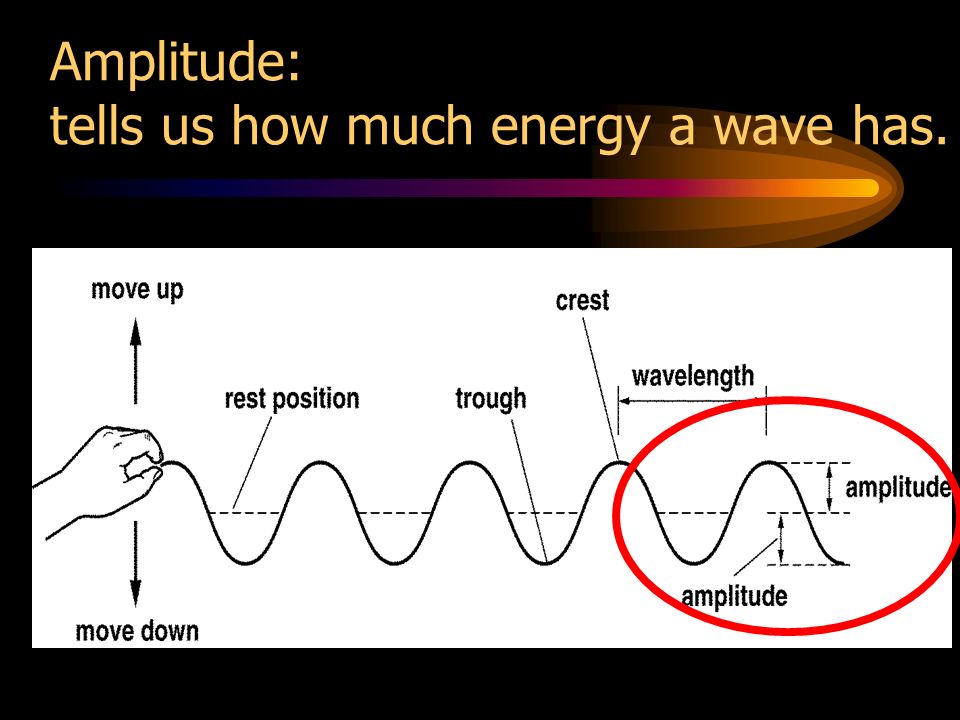 Amplitude:
tells us how much energy a wave has.

move up
crest
wavelength
rest position
trough
amplitude
amplitude
move down